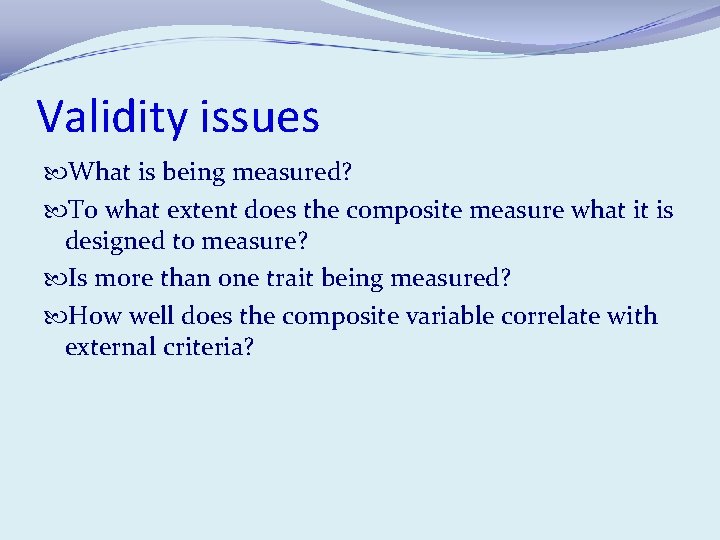 Validity issues

What is being measured?

To what extent does the composite measure what it is designed to measure?

Is more than one trait being measured?

How well does the composite variable correlate with external criteria?